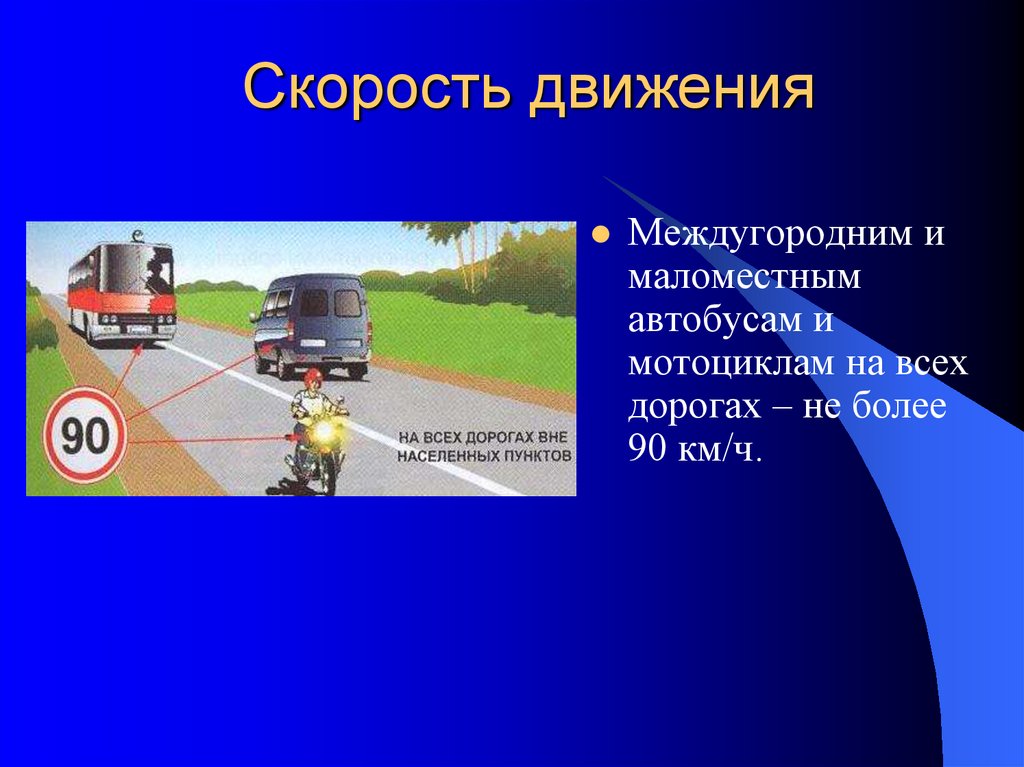 Скорость движения

90

НА ВСЕХ ДОРОГАХ ВНЕ НАСЕЛЕННЫХ ПУНКТОВ

Междугородним и маломестным автобусам и мотоциклам на всех дорогах – не более 90 км/ч.